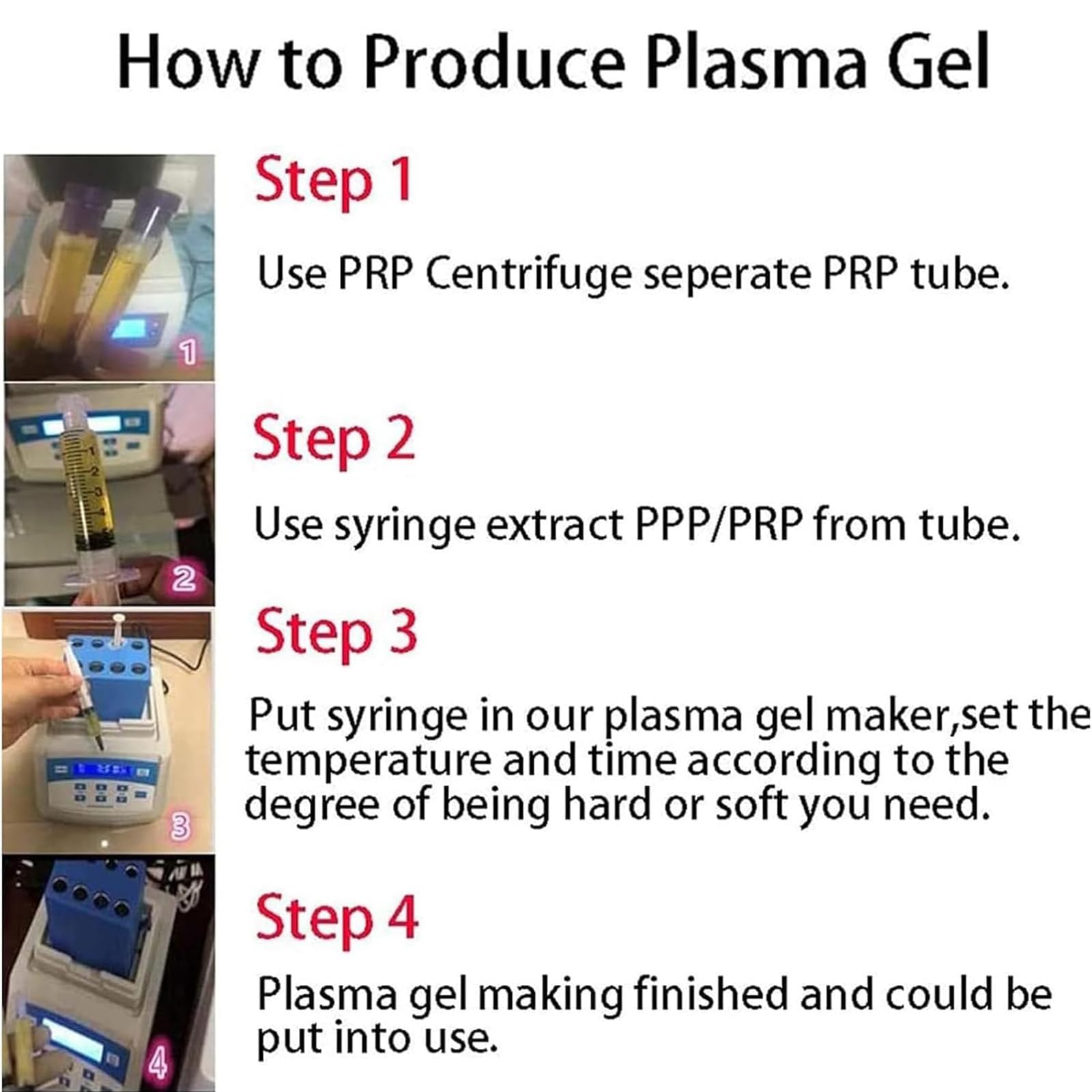 How to Produce Plasma Gel

1

Step 1

Use PRP Centrifuge seperate PRP tube.

2

Step 2

Use syringe extract PPP/PRP from tube.

3

Step 3

Put syringe in our plasma gel maker,set the temperature and time according to the degree of being hard or soft you need.

4

Step 4

Plasma gel making finished and could be put into use.